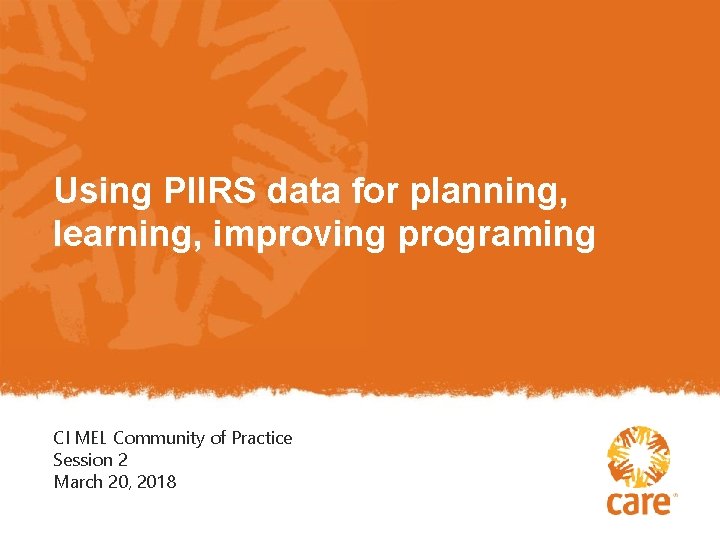 Using PIIRS data for planning, learning, improving programing

CI MEL Community of Practice
Session 2
March 20, 2018

care®